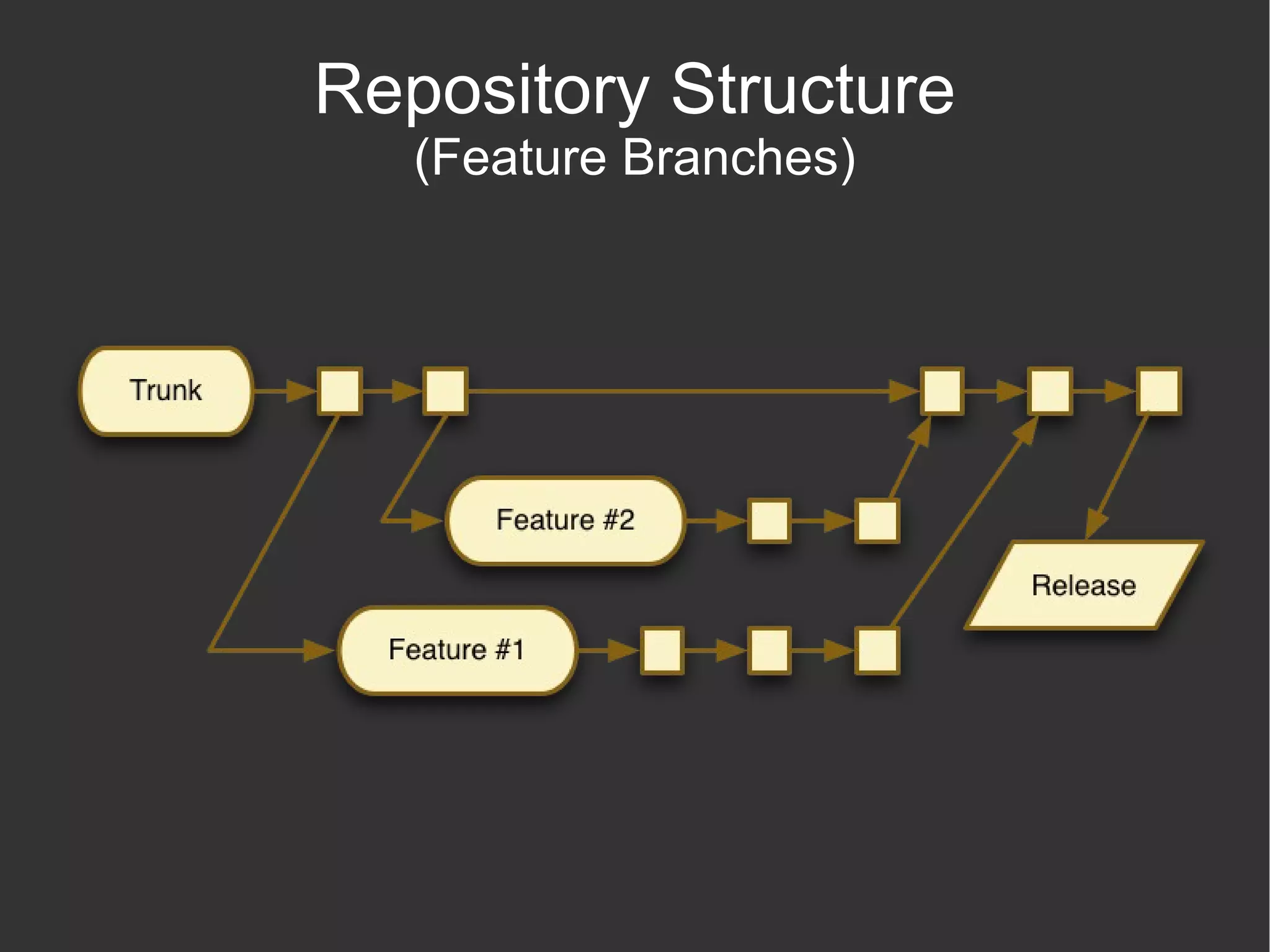 Repository Structure
(Feature Branches)

Trunk

Feature #2

Release

Feature #1